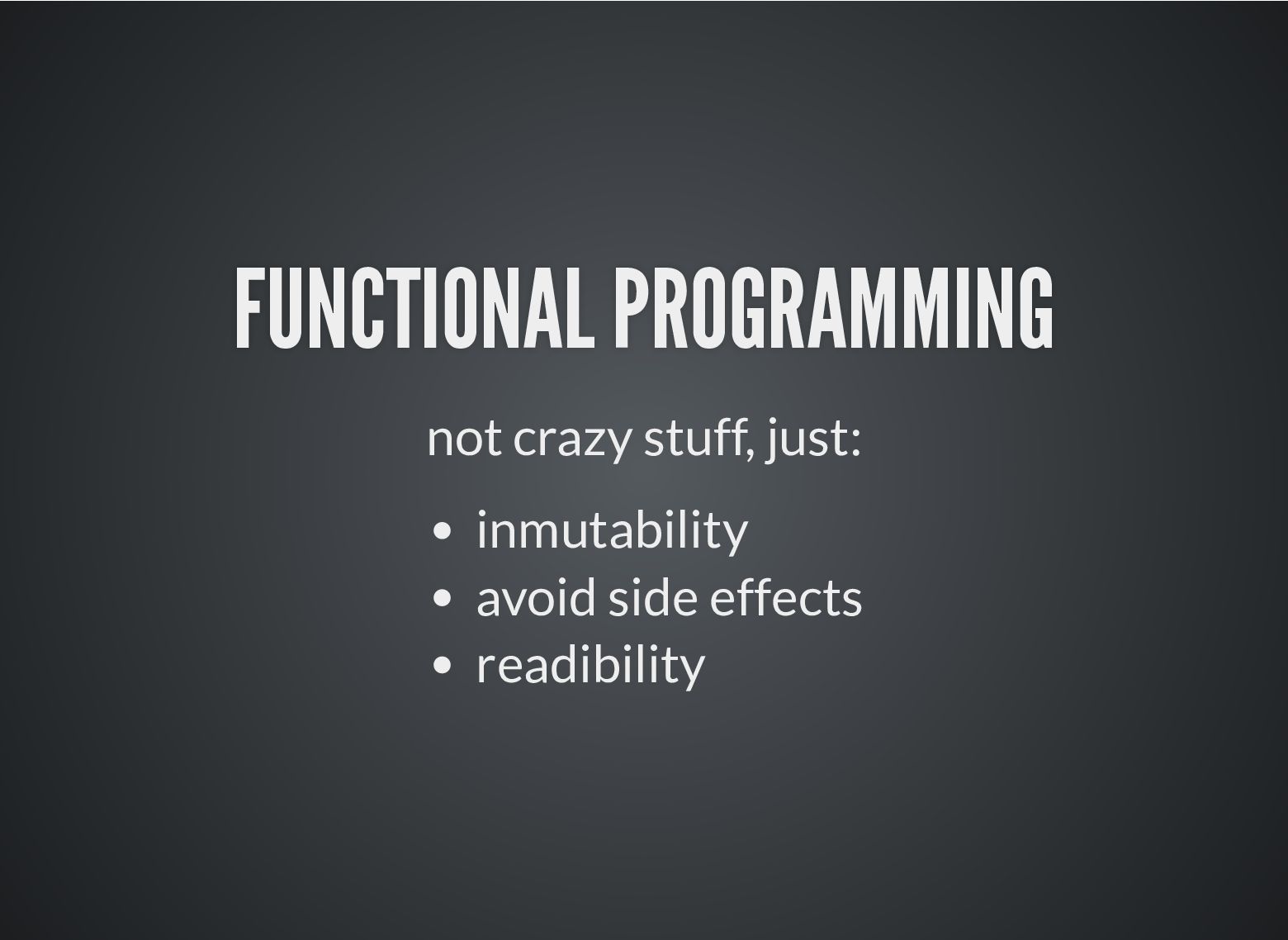 FUNCTIONAL PROGRAMMING

not crazy stuff, just:

- inmutability
- avoid side effects
- readibility